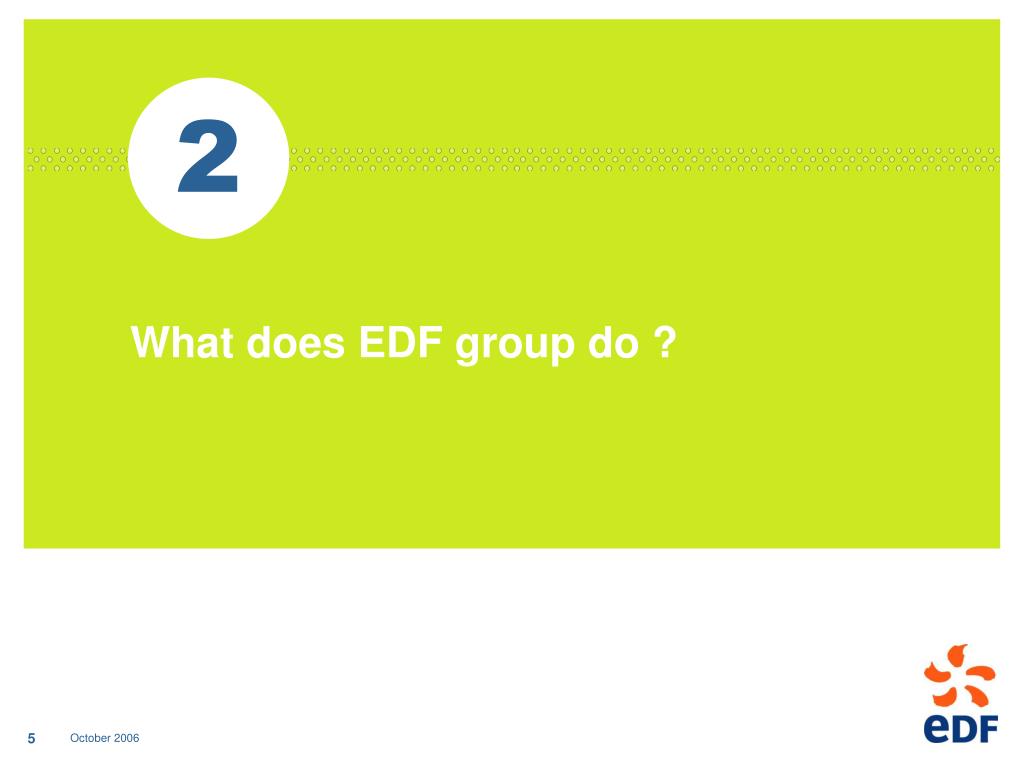 2

What does EDF group do ?

5 October 2006

eDF